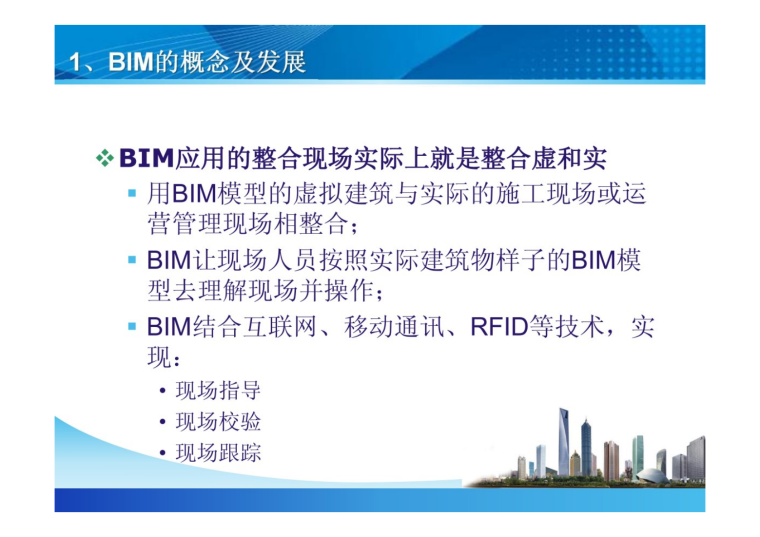 1、BIM的概念及发展

❖ BIM应用的整合现场实际上就是整合虚和实

▪ 用BIM模型的虚拟建筑与实际的施工现场或运营管理现场相整合；

▪ BIM让现场人员按照实际建筑物样子的BIM模型去理解现场并操作；

▪ BIM结合互联网、移动通讯、RFID等技术，实现：

• 现场指导

• 现场校验

• 现场跟踪